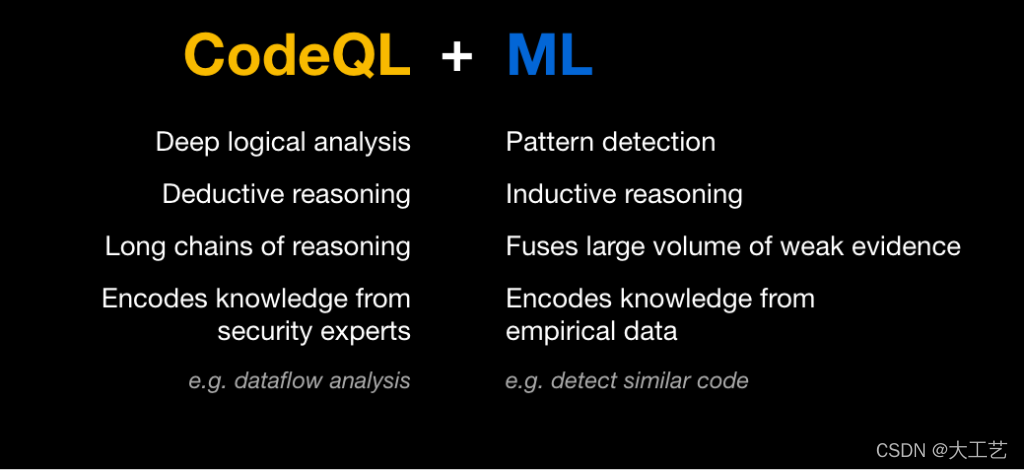 CodeQL + ML

Deep logical analysis

Deductive reasoning

Long chains of reasoning

Encodes knowledge from security experts

e.g. dataflow analysis

Pattern detection

Inductive reasoning

Fuses large volume of weak evidence

Encodes knowledge from empirical data

e.g. detect similar code

CSDN @大工艺